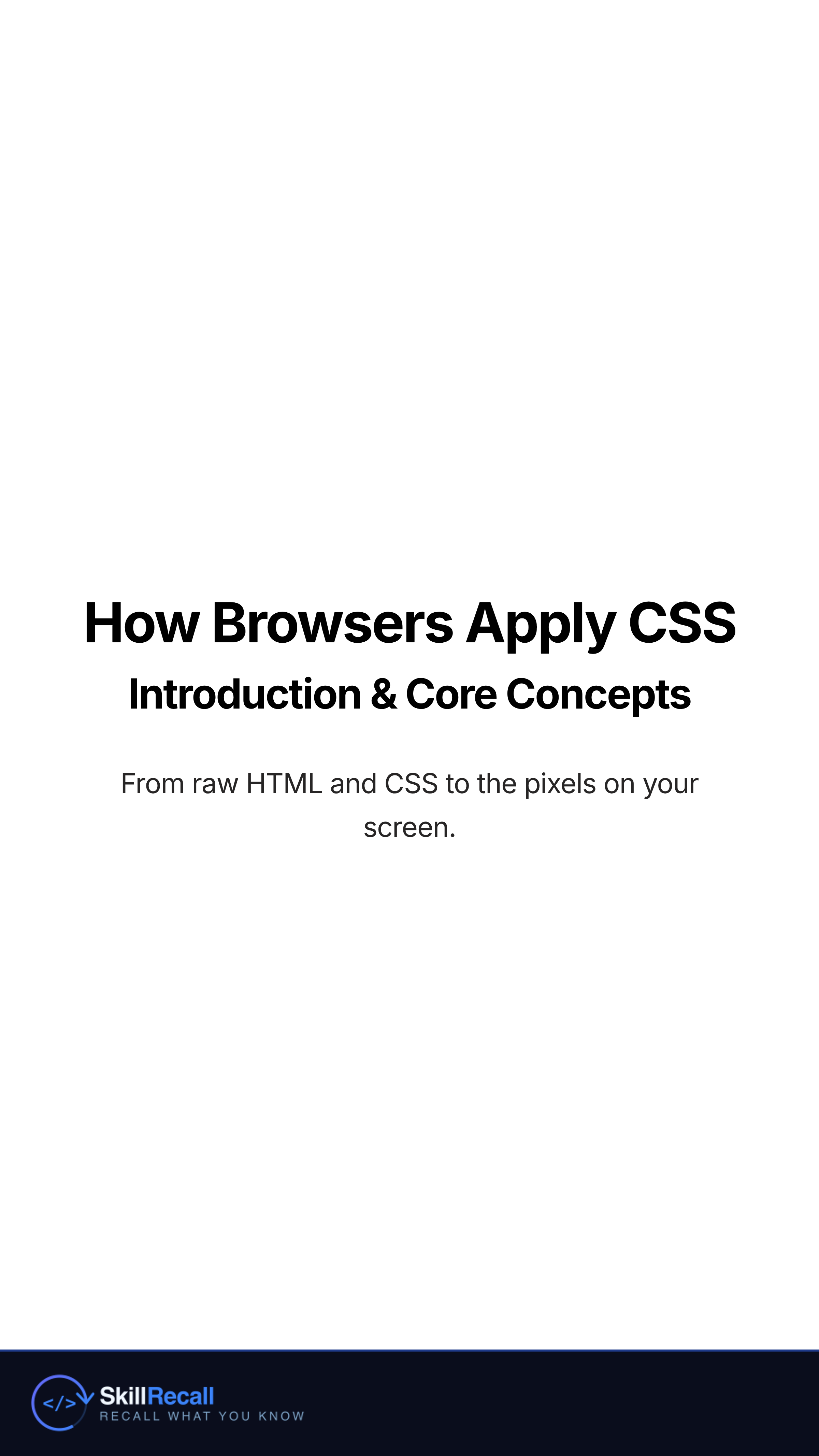 How Browsers Apply CSS
Introduction & Core Concepts

From raw HTML and CSS to the pixels on your screen.

</>
SkillRecall
RECALL WHAT YOU KNOW